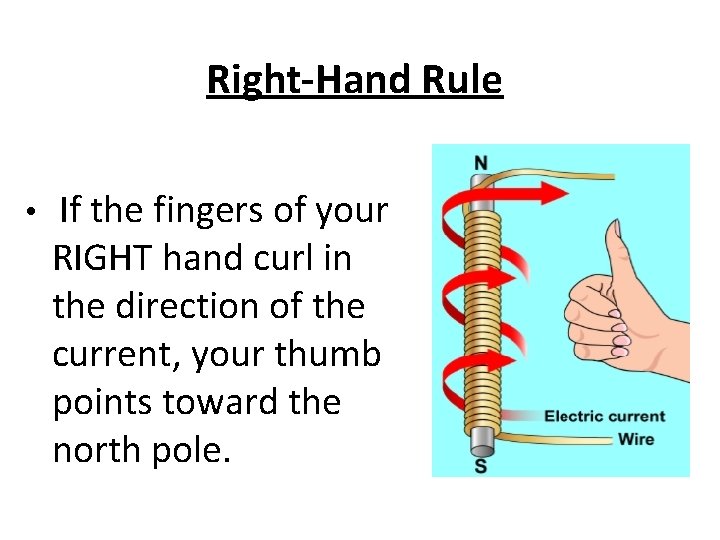 Right-Hand Rule

• If the fingers of your RIGHT hand curl in the direction of the current, your thumb points toward the north pole.

N

Electric current

Wire

S